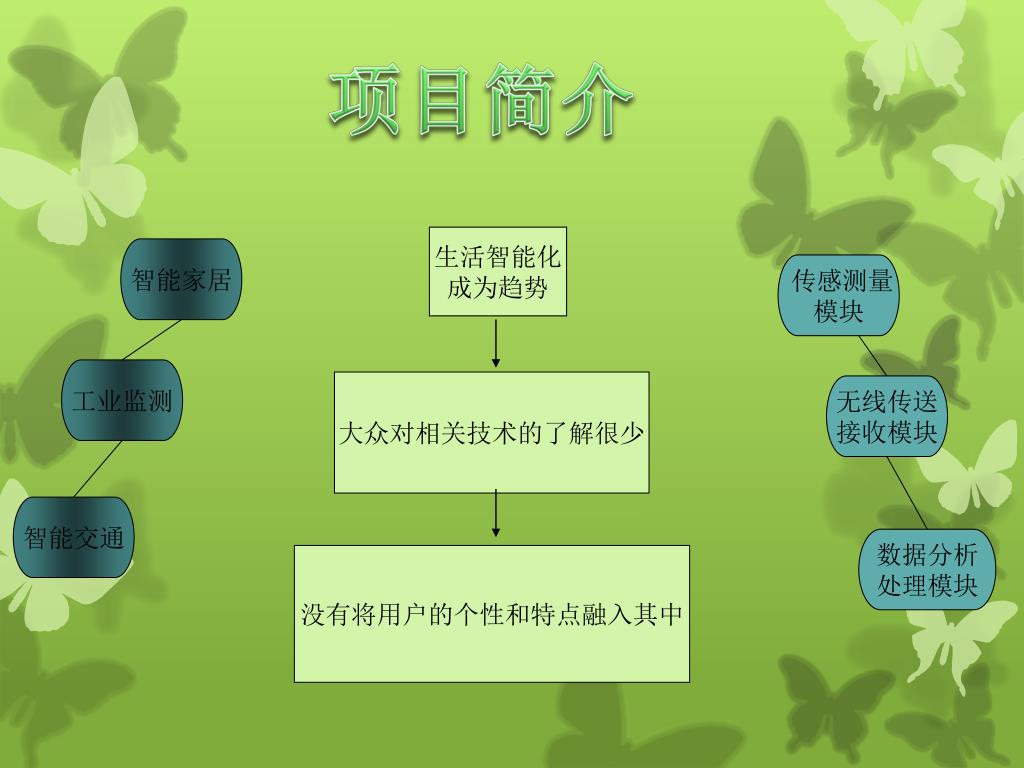 项目简介

智能家居

工业监测

智能交通

生活智能化成为趋势

大众对相关技术的了解很少

没有将用户的个性和特点融入其中

传感测量模块

无线传送接收模块

数据分析处理模块